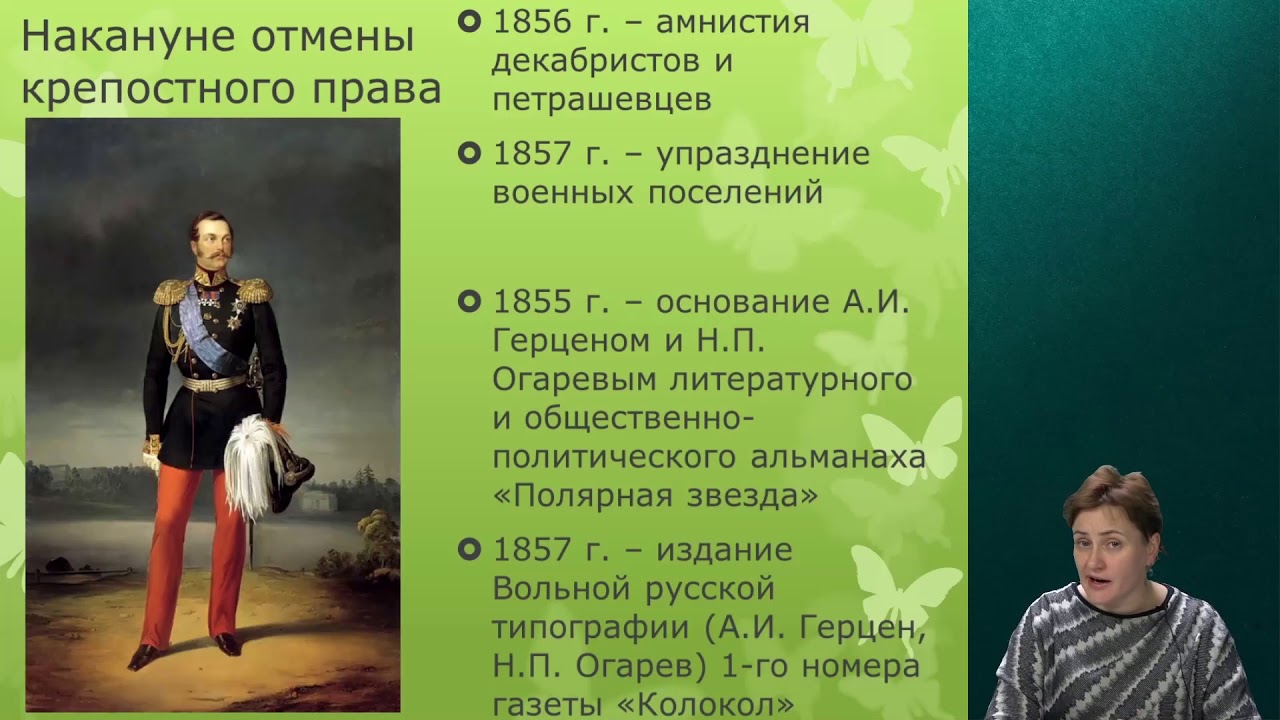 Накануне отмены крепостного права

1856 г. – амнистия декабристов и петрашевцев

1857 г. – упразднение военных поселений

1855 г. – основание А.И. Герценом и Н.П. Огаревым литературного и общественно-политического альманаха «Полярная звезда»

1857 г. – издание Вольной русской типографии (А.И. Герцен, Н.П. Огарев) 1-го номера газеты «Колокол»